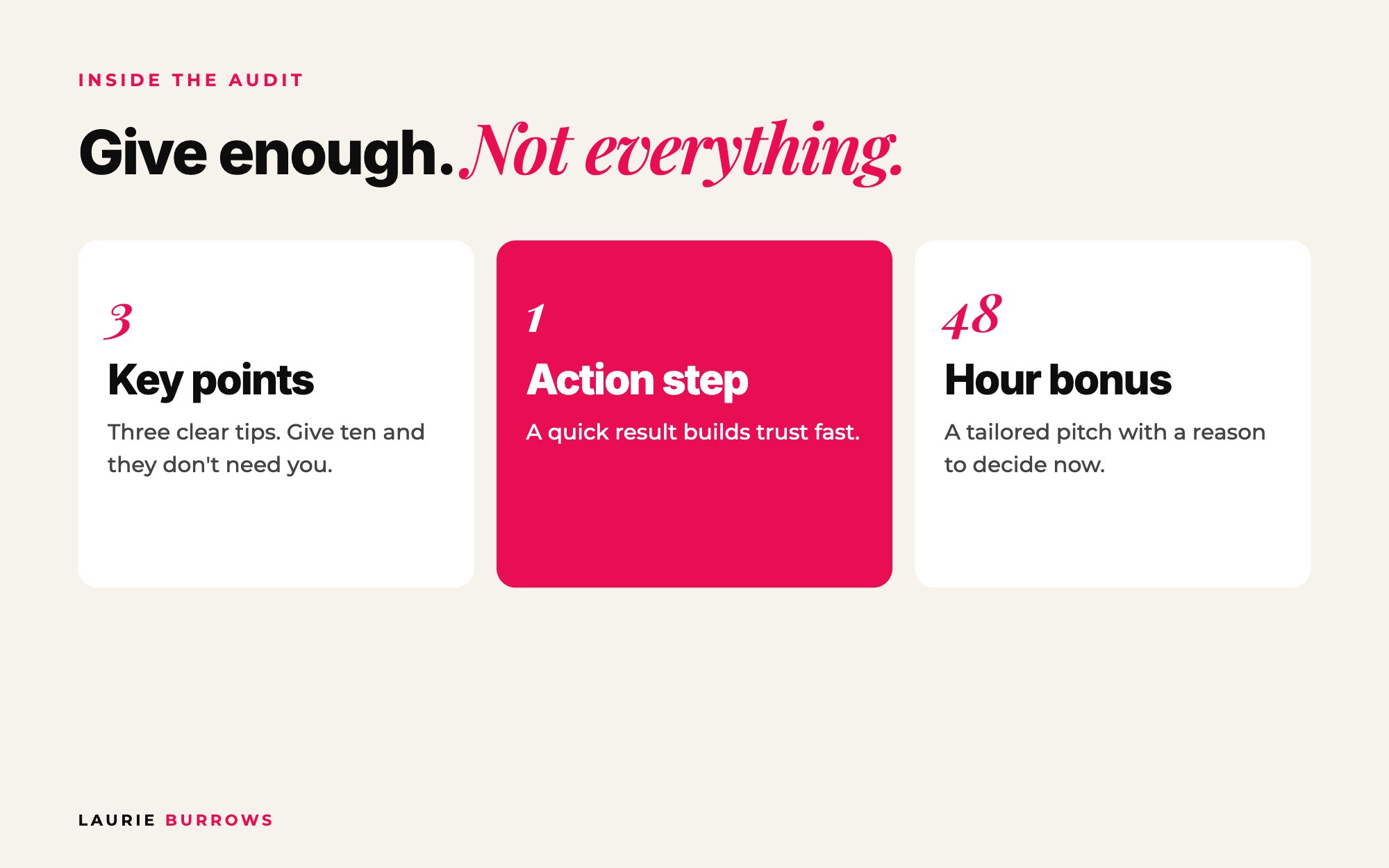 INSIDE THE AUDIT

Give enough. Not everything.

3

Key points

Three clear tips. Give ten and they don't need you.

1

Action step

A quick result builds trust fast.

48

Hour bonus

A tailored pitch with a reason to decide now.

LAURIE BURROWS